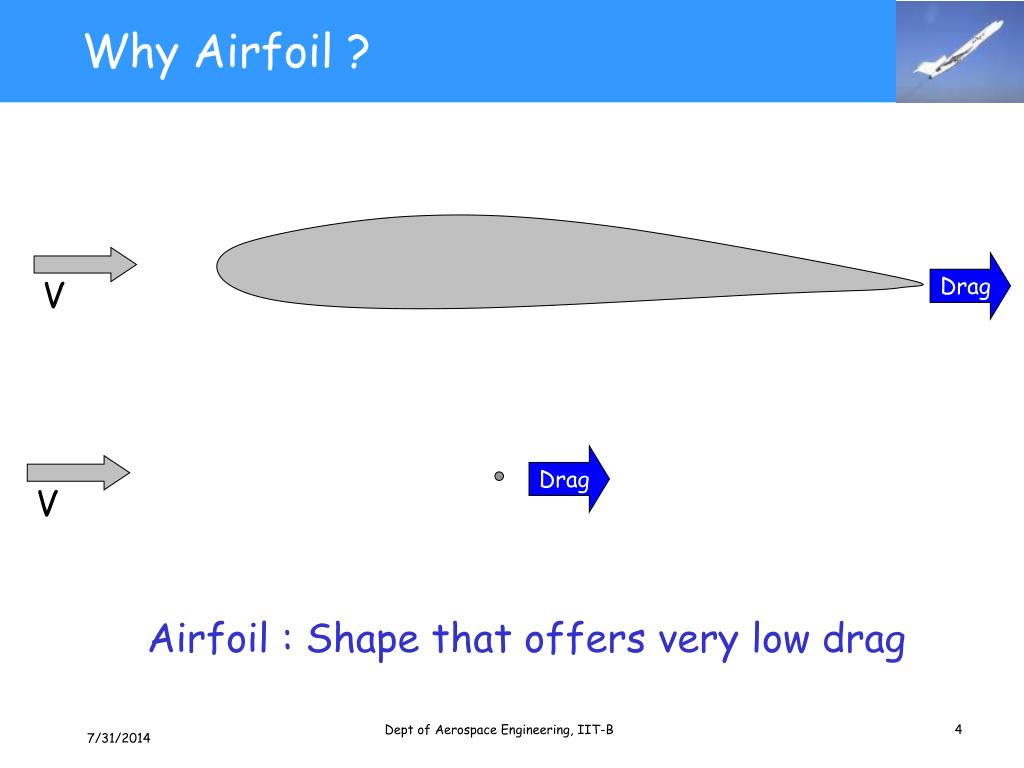 Why Airfoil ?

V

Drag

V

Drag

Airfoil : Shape that offers very low drag

7/31/2014

Dept of Aerospace Engineering, IIT-B

4